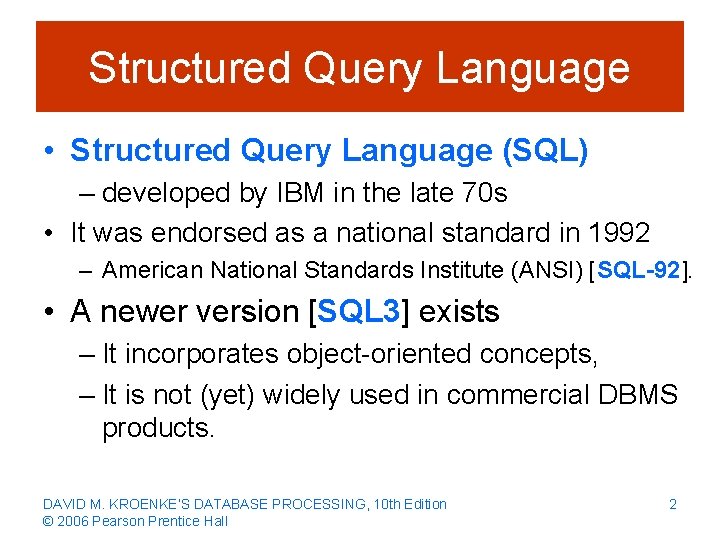 Structured Query Language

• Structured Query Language (SQL)
  – developed by IBM in the late 70s
• It was endorsed as a national standard in 1992
  – American National Standards Institute (ANSI) [SQL-92].
• A newer version [SQL3] exists
  – It incorporates object-oriented concepts,
  – It is not (yet) widely used in commercial DBMS products.

DAVID M. KROENKE'S DATABASE PROCESSING, 10th Edition
© 2006 Pearson Prentice Hall

2